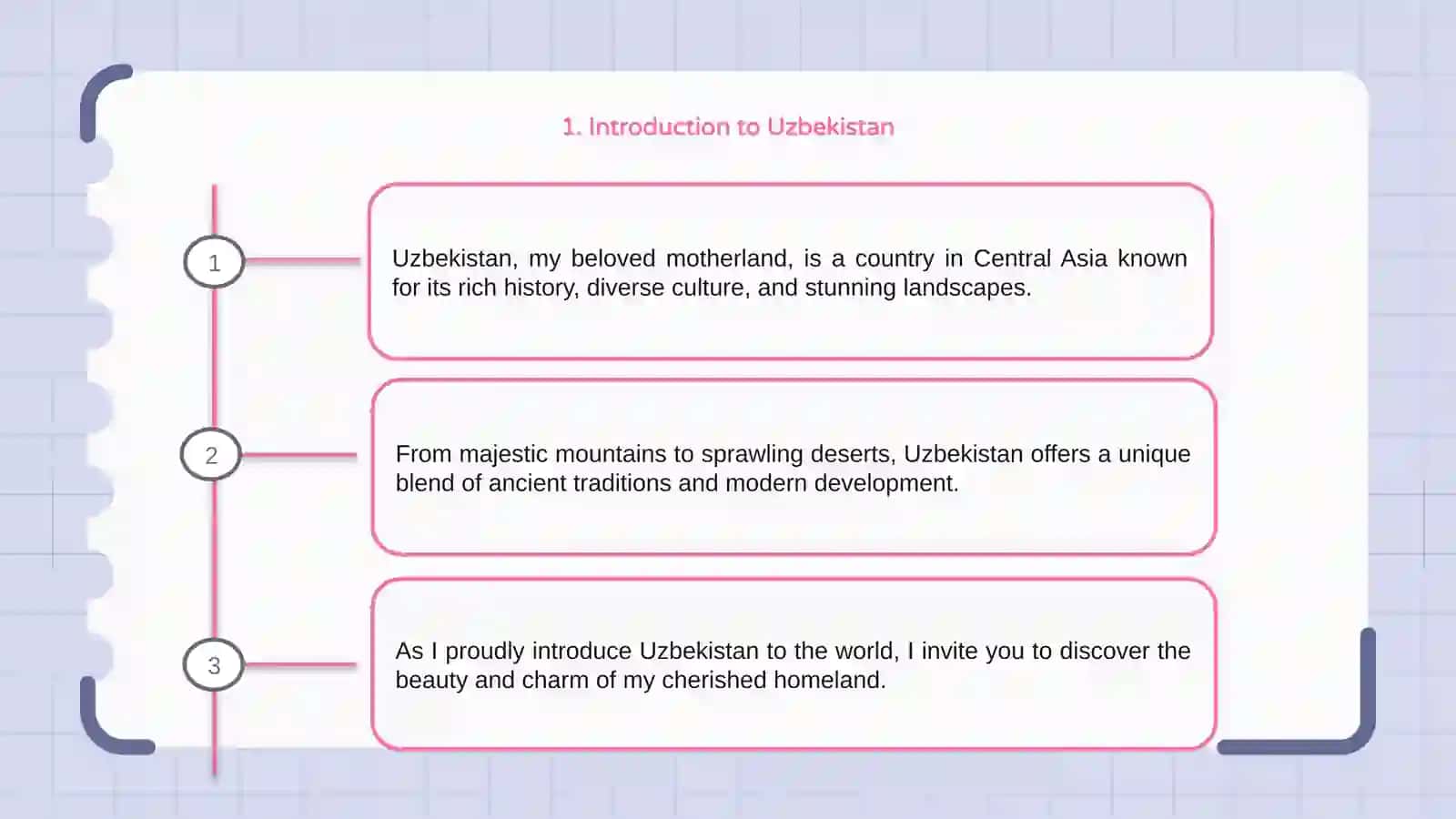 1. Introduction to Uzbekistan

1

Uzbekistan, my beloved motherland, is a country in Central Asia known for its rich history, diverse culture, and stunning landscapes.

2

From majestic mountains to sprawling deserts, Uzbekistan offers a unique blend of ancient traditions and modern development.

3

As I proudly introduce Uzbekistan to the world, I invite you to discover the beauty and charm of my cherished homeland.